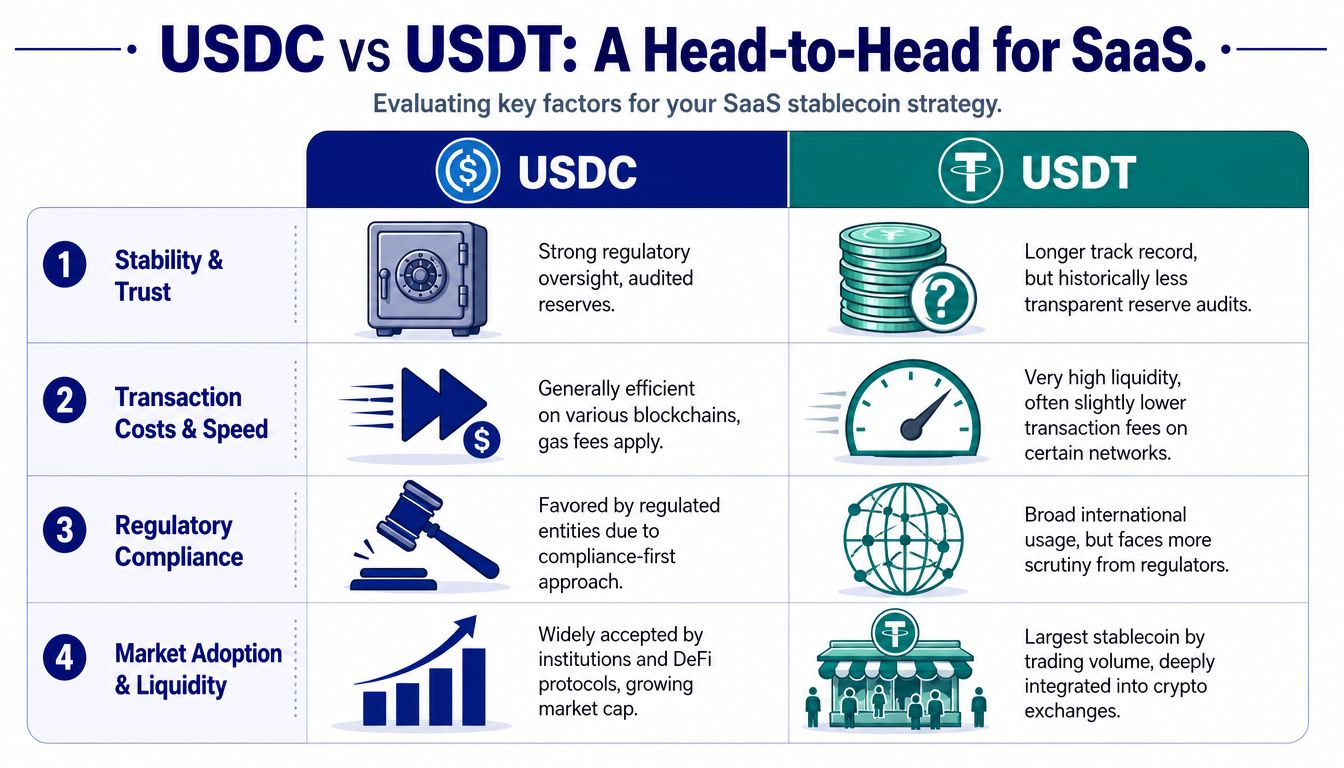 USDC vs USDT: A Head-to-Head for SaaS.

Evaluating key factors for your SaaS stablecoin strategy.

| | USDC | USDT |
|---|---|---|
| 1 Stability & Trust | Strong regulatory oversight, audited reserves. | Longer track record, but historically less transparent reserve audits. |
| 2 Transaction Costs & Speed | Generally efficient on various blockchains, gas fees apply. | Very high liquidity, often slightly lower transaction fees on certain networks. |
| 3 Regulatory Compliance | Favored by regulated entities due to compliance-first approach. | Broad international usage, but faces more scrutiny from regulators. |
| 4 Market Adoption & Liquidity | Widely accepted by institutions and DeFi protocols, growing market cap. | Largest stablecoin by trading volume, deeply integrated into crypto exchanges. |